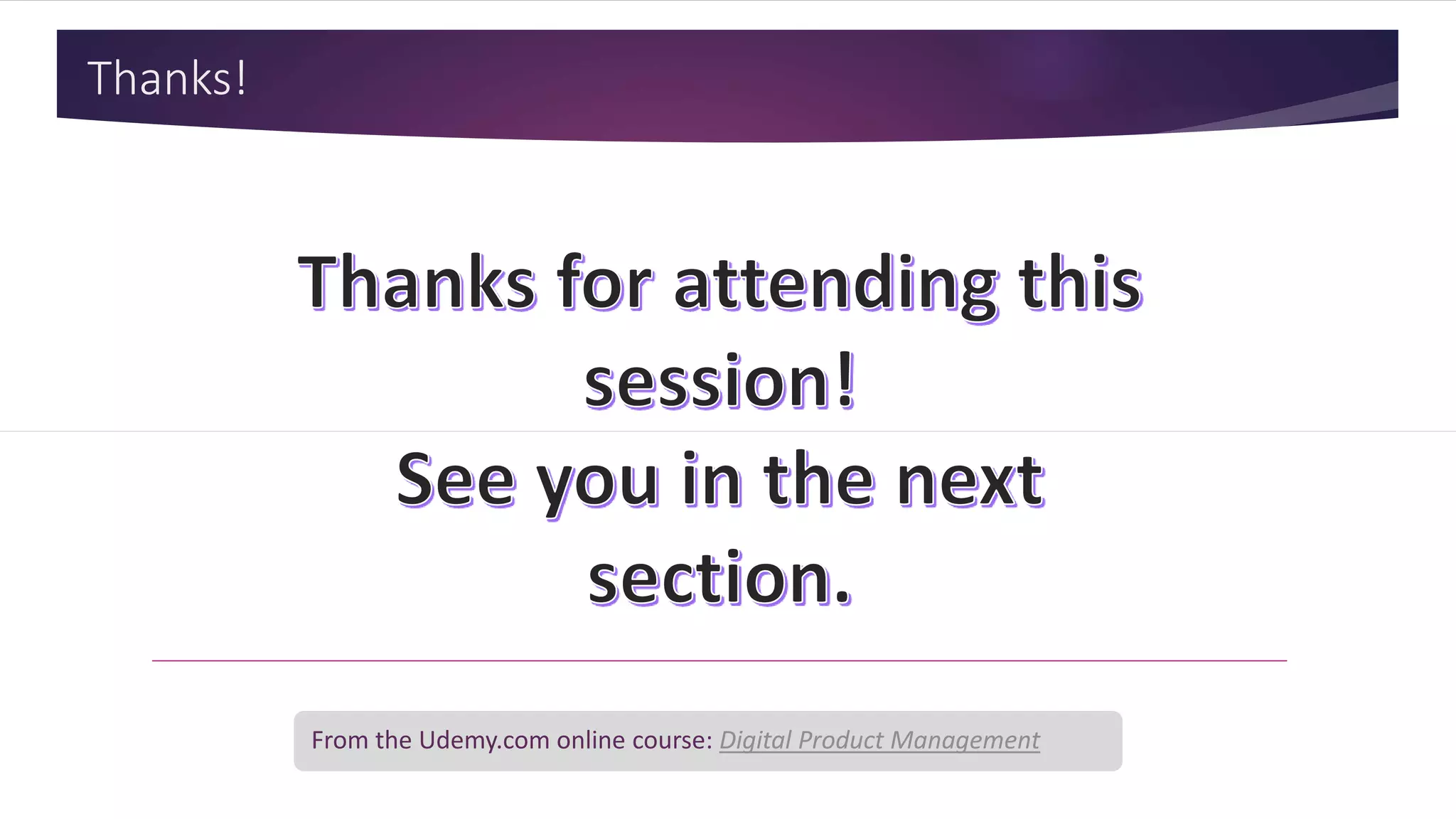 Thanks!

Thanks for attending this session!
See you in the next section.

From the Udemy.com online course: Digital Product Management